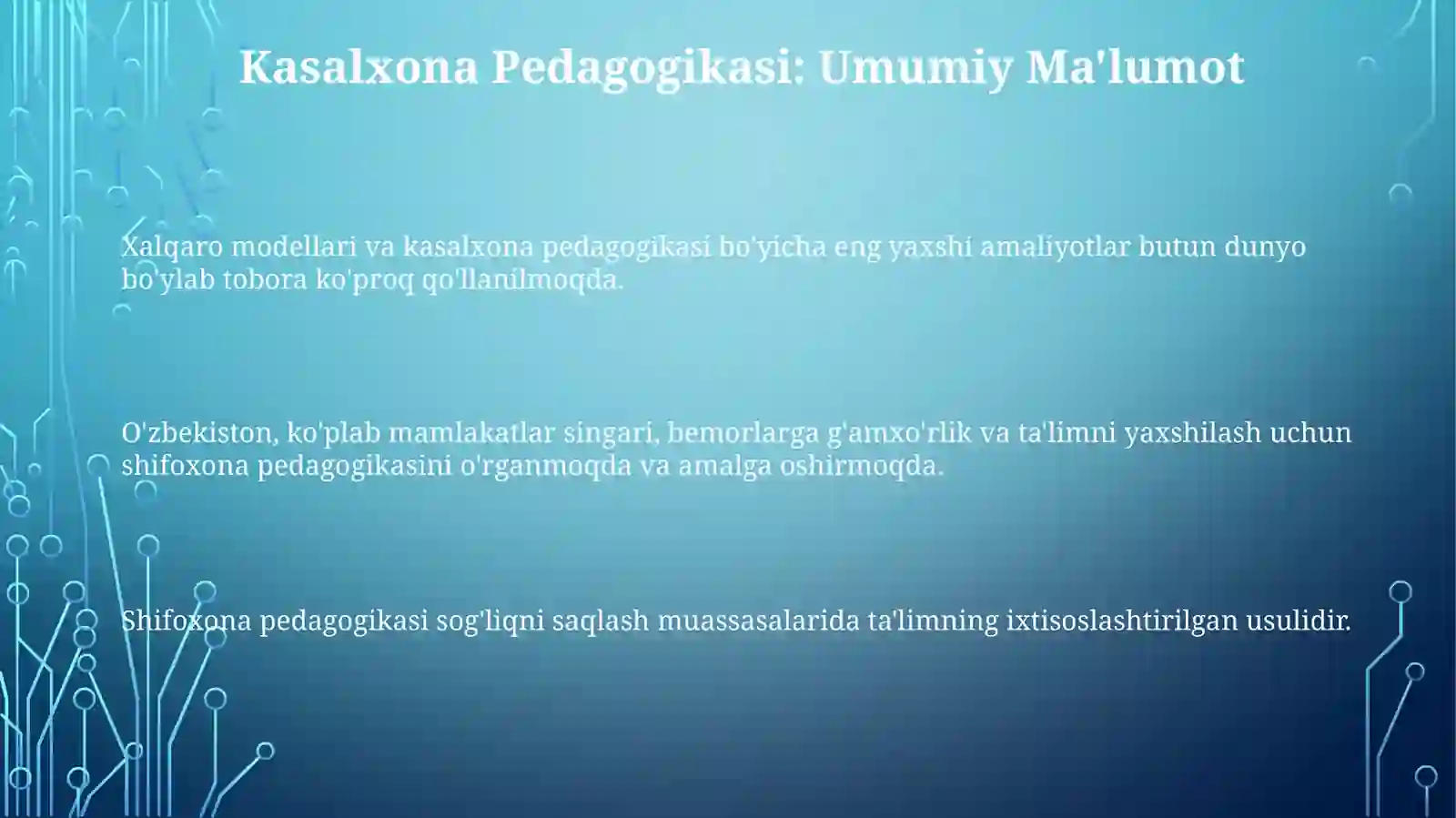 Kasalxona Pedagogikasi: Umumiy Ma'lumot

Xalqaro modellari va kasalxona pedagogikasi bo'yicha eng yaxshi amaliyotlar butun dunyo bo'ylab tobora ko'proq qo'llanilmoqda.

O'zbekiston, ko'plab mamlakatlar singari, bemorlarga g'amxo'rlik va ta'limni yaxshilash uchun shifoxona pedagogikasini o'rganmoqda va amalga oshirmoqda.

Shifoxona pedagogikasi sog'liqni saqlash muassasalarida ta'limning ixtisoslashtirilgan usulidir.